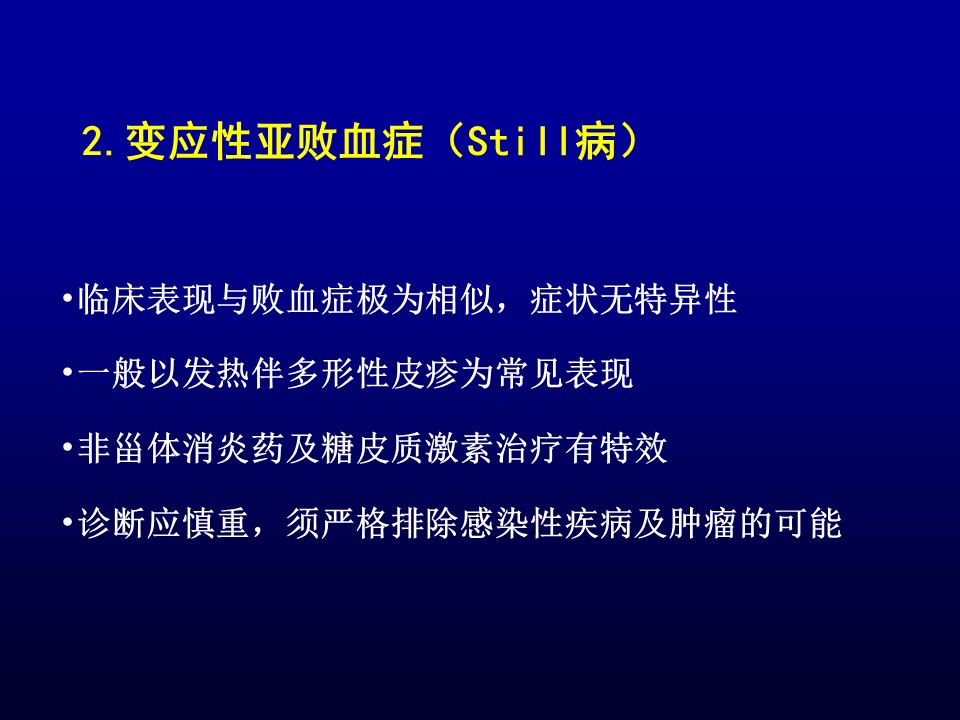 2.变应性亚败血症（Still病）

•临床表现与败血症极为相似，症状无特异性

•一般以发热伴多形性皮疹为常见表现

•非甾体消炎药及糖皮质激素治疗有特效

•诊断应慎重，须严格排除感染性疾病及肿瘤的可能